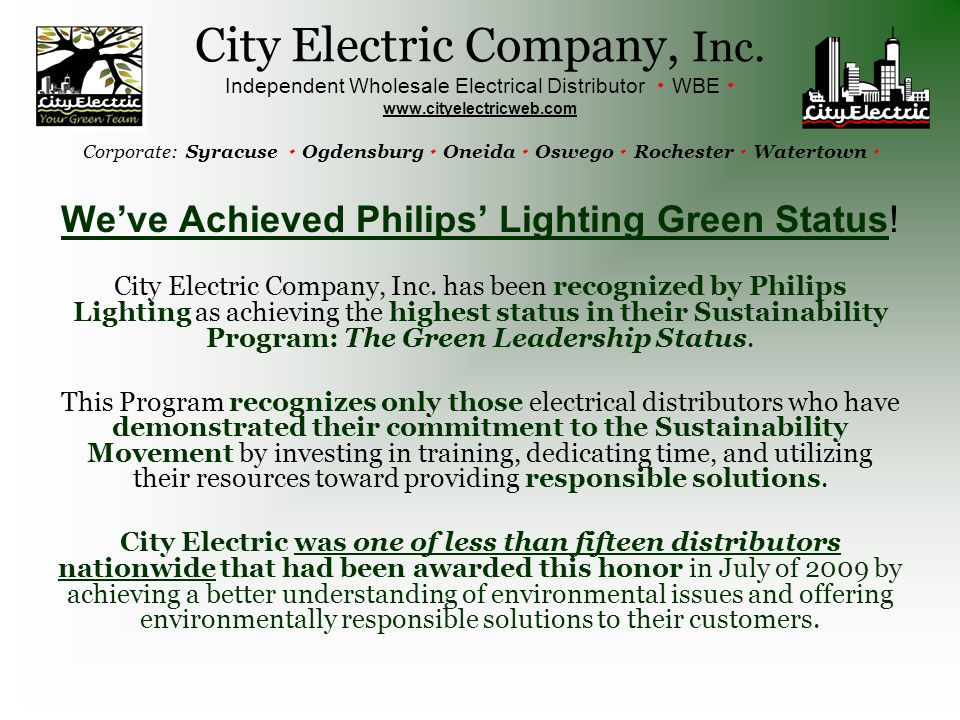 CityElectric
Your Green Team

City Electric Company, Inc.
Independent Wholesale Electrical Distributor • WBE •
www.cityelectricweb.com

CityElectric

Corporate: Syracuse • Ogdensburg • Oneida • Oswego • Rochester • Watertown •

We've Achieved Philips' Lighting Green Status!

City Electric Company, Inc. has been recognized by Philips Lighting as achieving the highest status in their Sustainability Program: The Green Leadership Status.

This Program recognizes only those electrical distributors who have demonstrated their commitment to the Sustainability Movement by investing in training, dedicating time, and utilizing their resources toward providing responsible solutions.

City Electric was one of less than fifteen distributors nationwide that had been awarded this honor in July of 2009 by achieving a better understanding of environmental issues and offering environmentally responsible solutions to their customers.